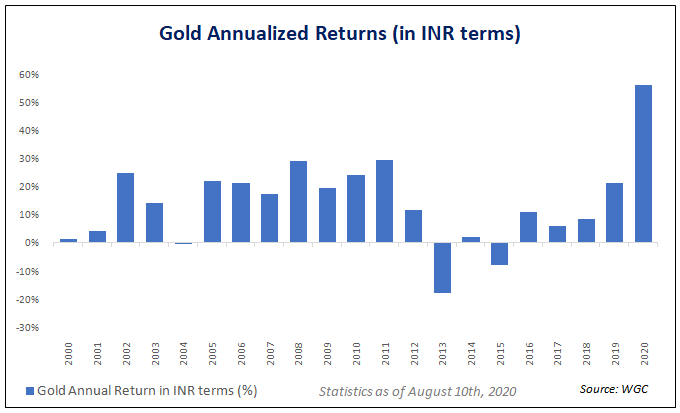 Gold Annualized Returns (in INR terms)

60%
50%
40%
30%
20%
10%
0%
-10%
-20%
-30%

2000
2001
2002
2003
2004
2005
2006
2007
2008
2009
2010
2011
2012
2013
2014
2015
2016
2017
2018
2019
2020

Gold Annual Return in INR terms (%)

Statistics as of August 10th, 2020

Source: WGC